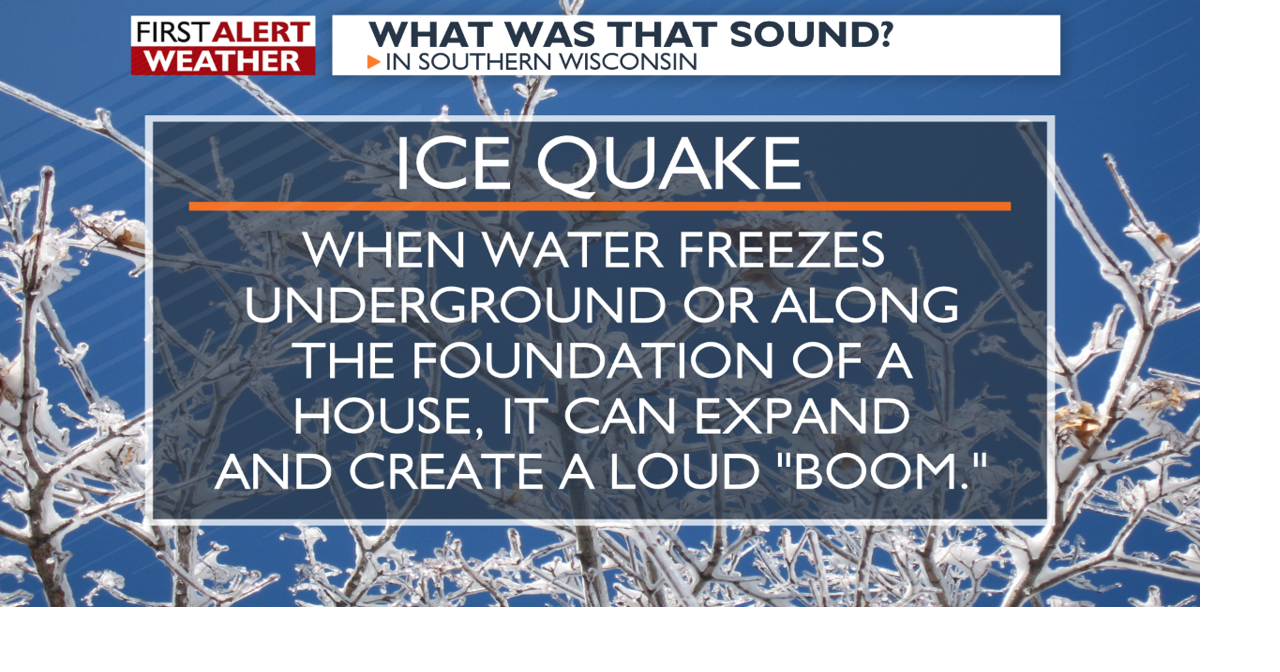 FIRST ALERT WEATHER

WHAT WAS THAT SOUND?
IN SOUTHERN WISCONSIN

ICE QUAKE

WHEN WATER FREEZES UNDERGROUND OR ALONG THE FOUNDATION OF A HOUSE, IT CAN EXPAND AND CREATE A LOUD "BOOM."